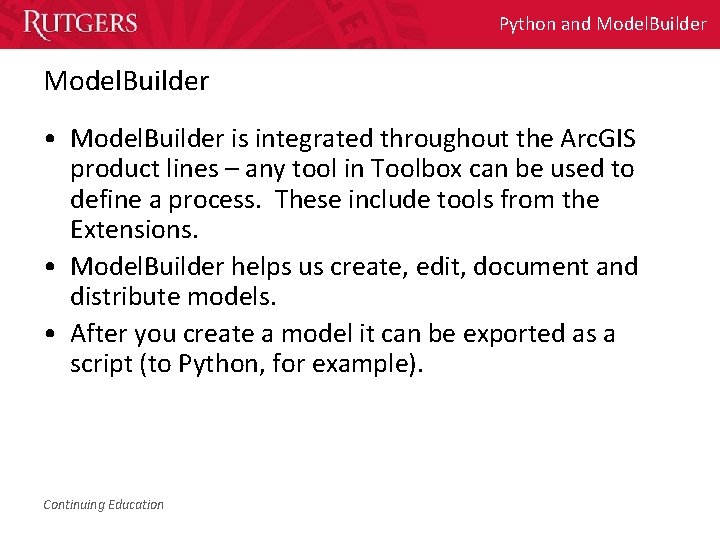 RUTGERS

Python and ModelBuilder

ModelBuilder

• ModelBuilder is integrated throughout the ArcGIS product lines – any tool in Toolbox can be used to define a process. These include tools from the Extensions.
• ModelBuilder helps us create, edit, document and distribute models.
• After you create a model it can be exported as a script (to Python, for example).

Continuing Education